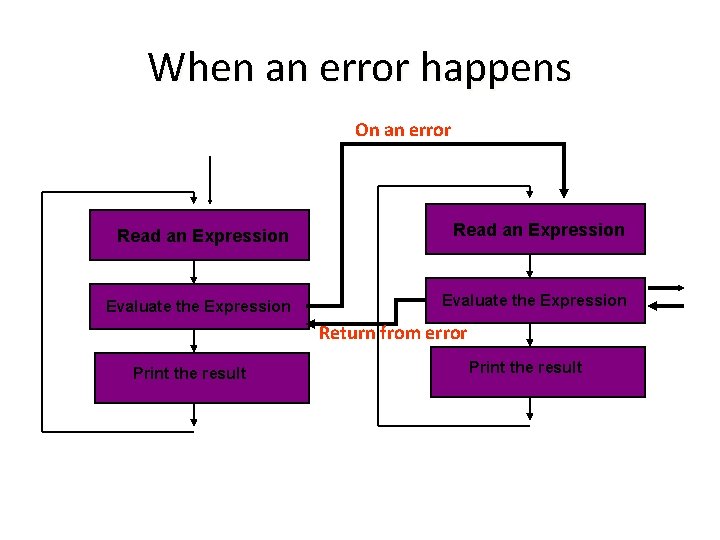 When an error happens

On an error

Read an Expression

Evaluate the Expression

Print the result

Read an Expression

Evaluate the Expression

Return from error

Print the result